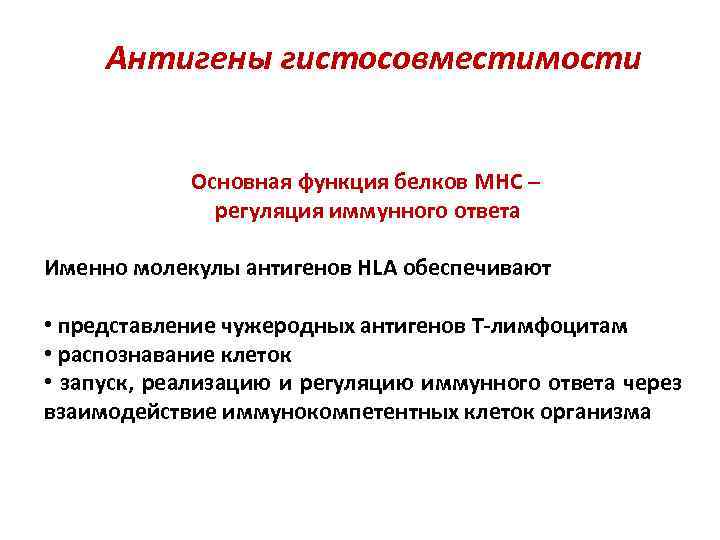 Антигены гистосовместимости

Основная функция белков МНС – регуляция иммунного ответа

Именно молекулы антигенов HLA обеспечивают

• представление чужеродных антигенов Т-лимфоцитам
• распознавание клеток
• запуск, реализацию и регуляцию иммунного ответа через взаимодействие иммунокомпетентных клеток организма